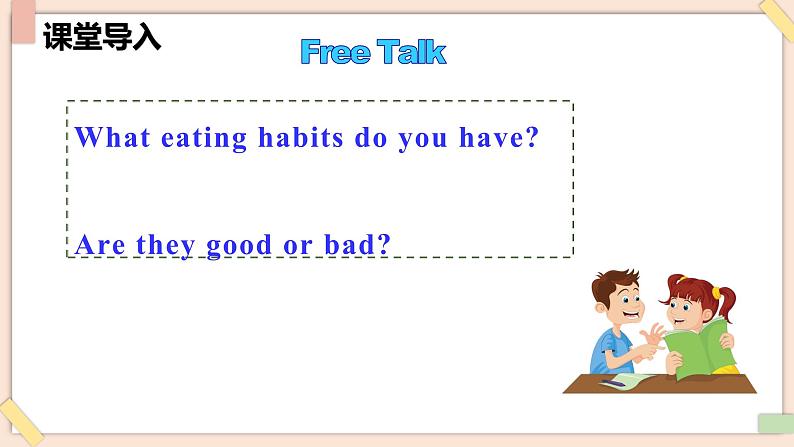 课堂导入

Free Talk

What eating habits do you have?

Are they good or bad?